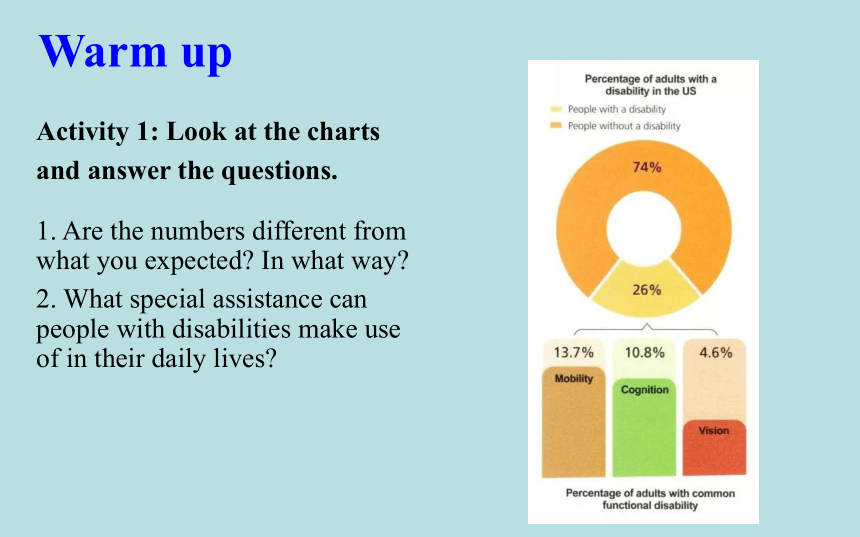 Warm up

Activity 1: Look at the charts and answer the questions.

1. Are the numbers different from what you expected? In what way?

2. What special assistance can people with disabilities make use of in their daily lives?

Percentage of adults with a disability in the US

People with a disability

People without a disability

74%

26%

13.7%

Mobility

10.8%

Cognition

4.6%

Vision

Percentage of adults with common functional disability